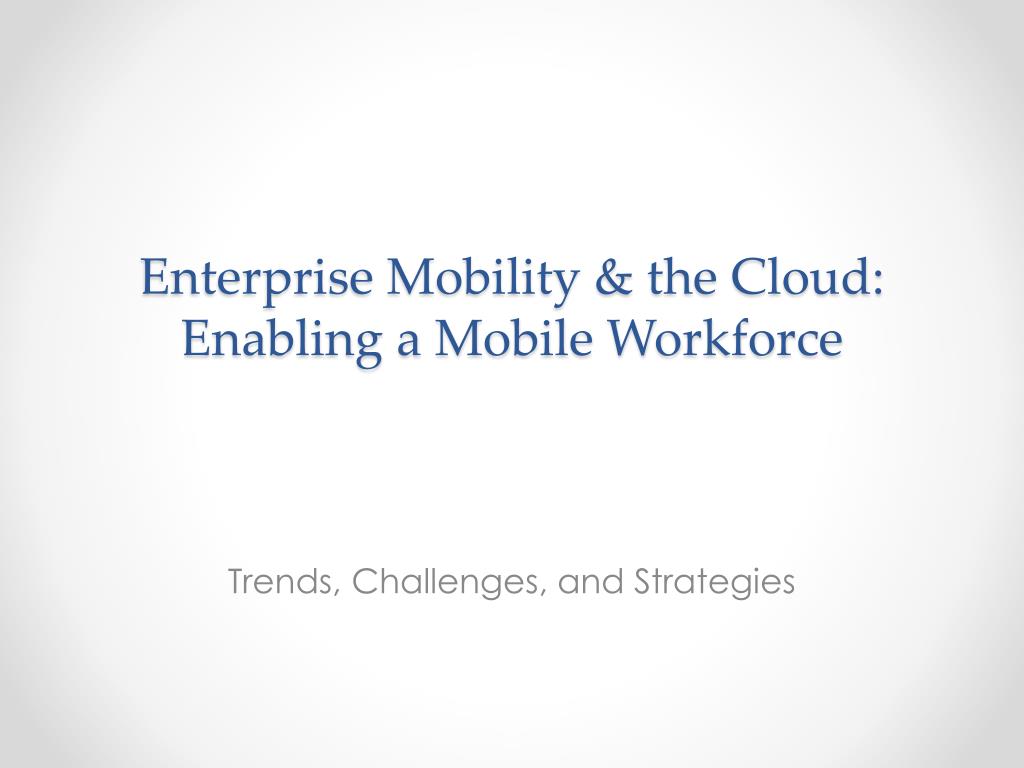 Enterprise Mobility & the Cloud: Enabling a Mobile Workforce

Trends, Challenges, and Strategies